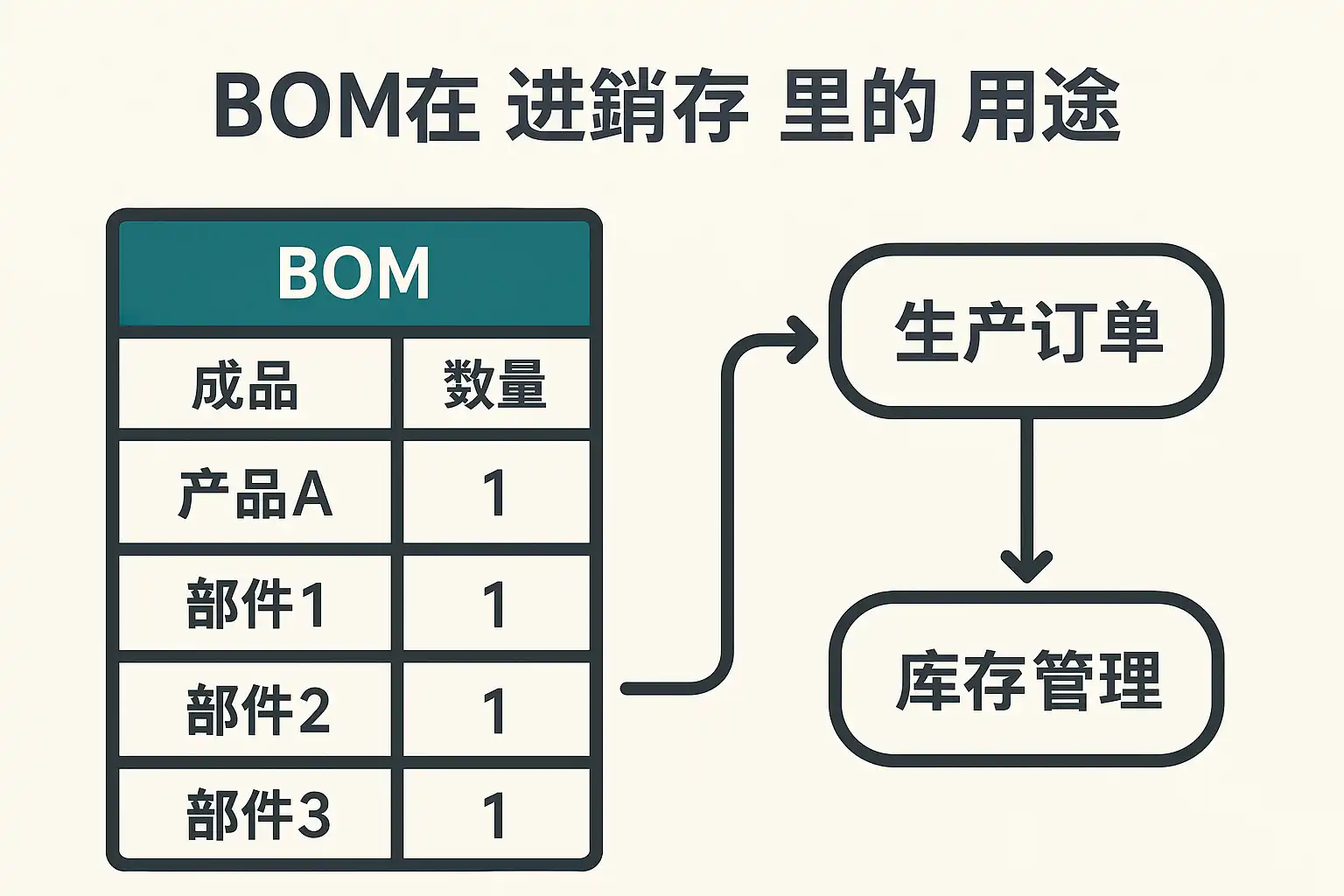 BOM在 进銷存 里的 用途

BOM

| 成品 | 数量 |
|---|---|
| 产品A | 1 |
| 部件1 | 1 |
| 部件2 | 1 |
| 部件3 | 1 |

生产订单

库存管理